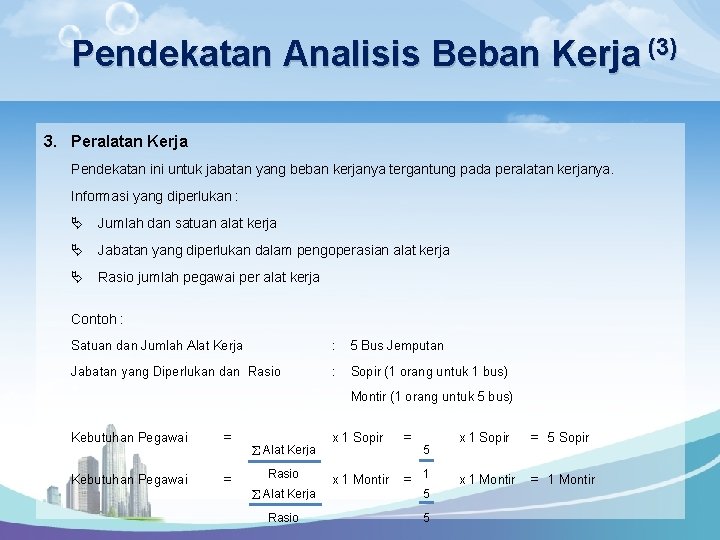 Pendekatan Analisis Beban Kerja $^{(3)}$

3. Peralatan Kerja

Pendekatan ini untuk jabatan yang beban kerjanya tergantung pada peralatan kerjanya.

Informasi yang diperlukan :

Jumlah dan satuan alat kerja

Jabatan yang diperlukan dalam pengoperasian alat kerja

Rasio jumlah pegawai per alat kerja

Contoh :

Satuan dan Jumlah Alat Kerja : 5 Bus Jemputan

Jabatan yang Diperlukan dan Rasio : Sopir (1 orang untuk 1 bus)

Montir (1 orang untuk 5 bus)

Kebutuhan Pegawai = $\frac{\sum \text{Alat Kerja}}{\text{Rasio}}$ x 1 Sopir = $\frac{5}{1}$ x 1 Sopir = 5 Sopir

Kebutuhan Pegawai = $\frac{\sum \text{Alat Kerja}}{\text{Rasio}}$ x 1 Montir = $\frac{5}{5}$ x 1 Montir = 1 Montir